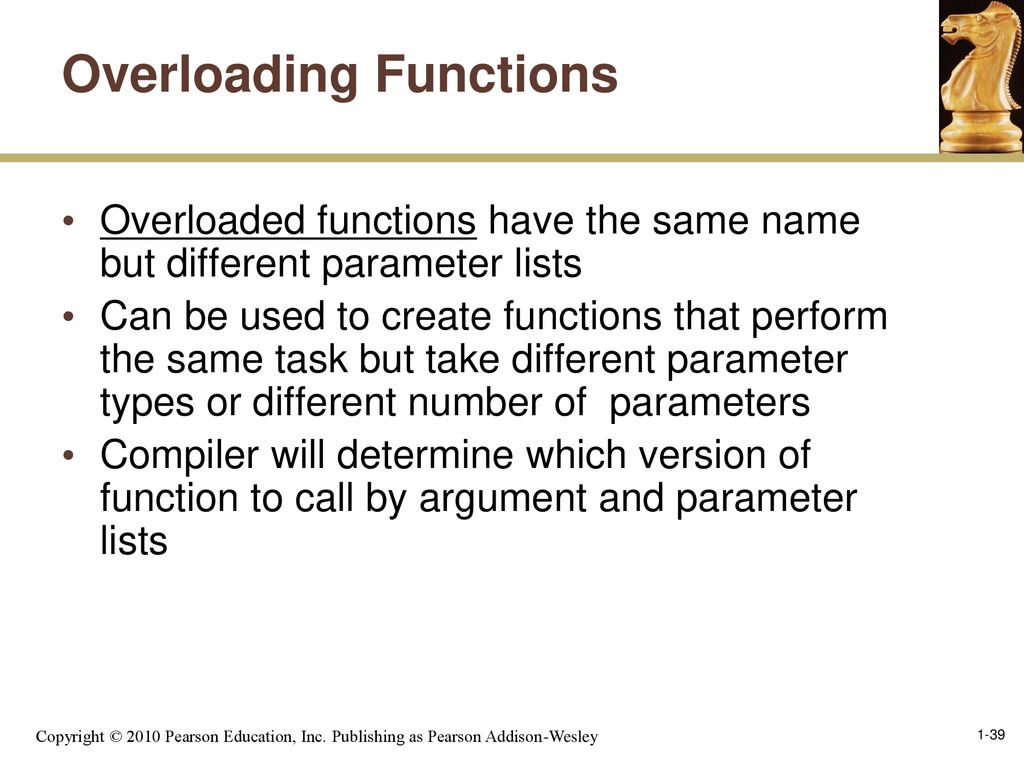 Overloading Functions

• Overloaded functions have the same name but different parameter lists

• Can be used to create functions that perform the same task but take different parameter types or different number of parameters

• Compiler will determine which version of function to call by argument and parameter lists

Copyright © 2010 Pearson Education, Inc. Publishing as Pearson Addison-Wesley

1-39